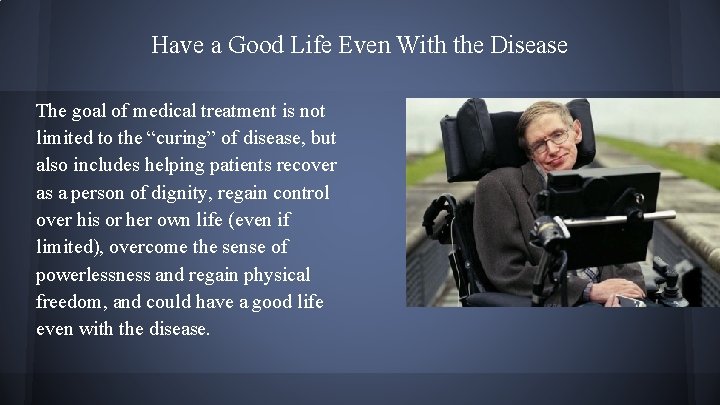 Have a Good Life Even With the Disease

The goal of medical treatment is not limited to the “curing” of disease, but also includes helping patients recover as a person of dignity, regain control over his or her own life (even if limited), overcome the sense of powerlessness and regain physical freedom, and could have a good life even with the disease.